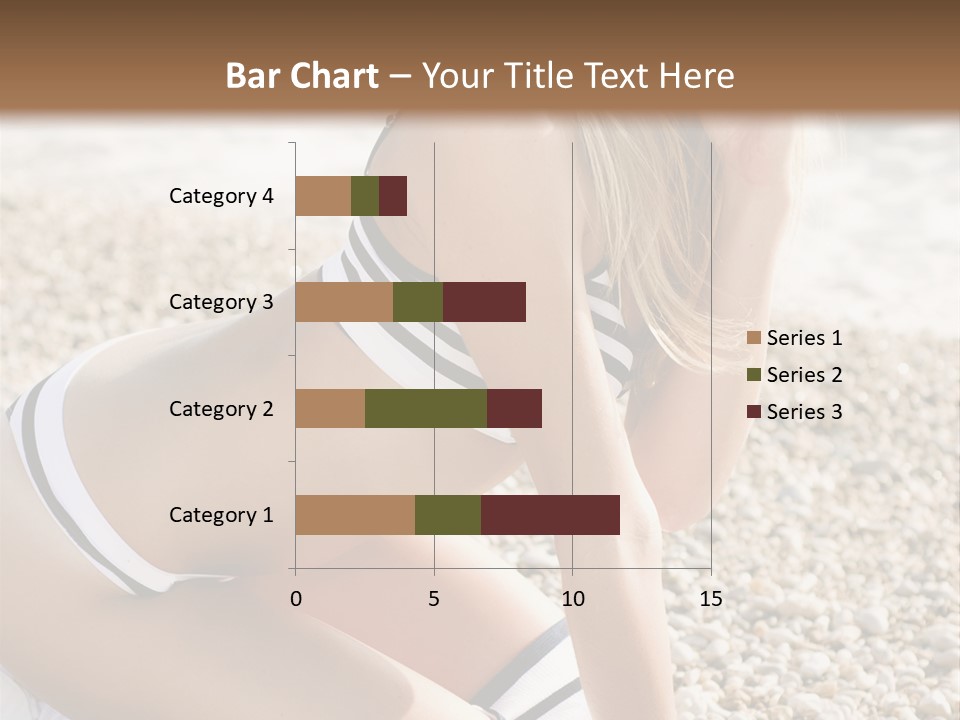 Bar Chart – Your Title Text Here

Category 4
Category 3
Category 2
Category 1

0
5
10
15

Series 1
Series 2
Series 3